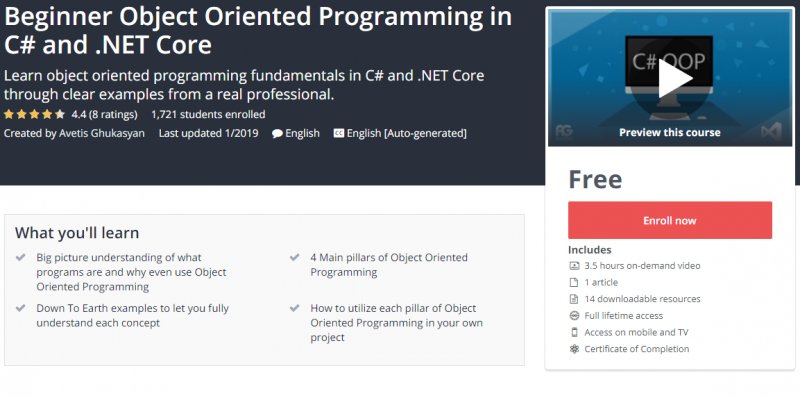 Beginner Object Oriented Programming in C# and .NET Core

Learn object oriented programming fundamentals in C# and .NET Core through clear examples from a real professional.

4.4 (8 ratings) 1,721 students enrolled

Created by Avetis Ghukasyan Last updated 1/2019 English English [Auto-generated]

C# OOP

Preview this course

Free

Enroll now

Includes
3.5 hours on-demand video
1 article
14 downloadable resources
Full lifetime access
Access on mobile and TV
Certificate of Completion

What you'll learn

Big picture understanding of what programs are and why even use Object Oriented Programming

Down To Earth examples to let you fully understand each concept

4 Main pillars of Object Oriented Programming

How to utilize each pillar of Object Oriented Programming in your own project